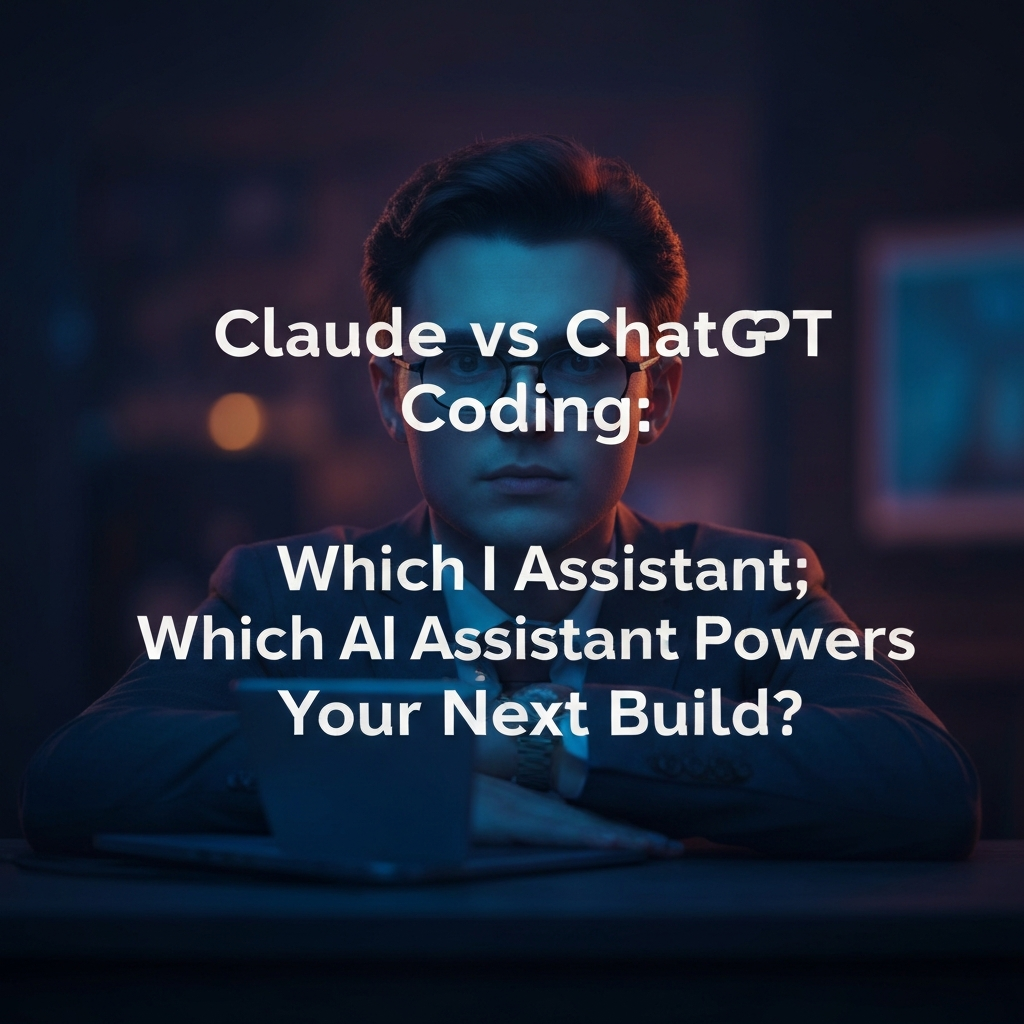 Claude vs ChatGPT Coding:

Which I Assistant;
Which AI Assistant Powers Your Next Build?